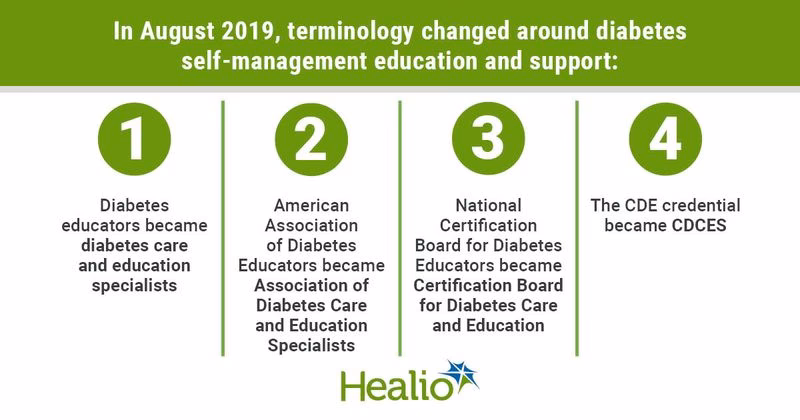 In August 2019, terminology changed around diabetes self-management education and support:

1

Diabetes educators became diabetes care and education specialists

2

American Association of Diabetes Educators became Association of Diabetes Care and Education Specialists

3

National Certification Board for Diabetes Educators became Certification Board for Diabetes Care and Education

4

The CDE credential became CDCES

Healio